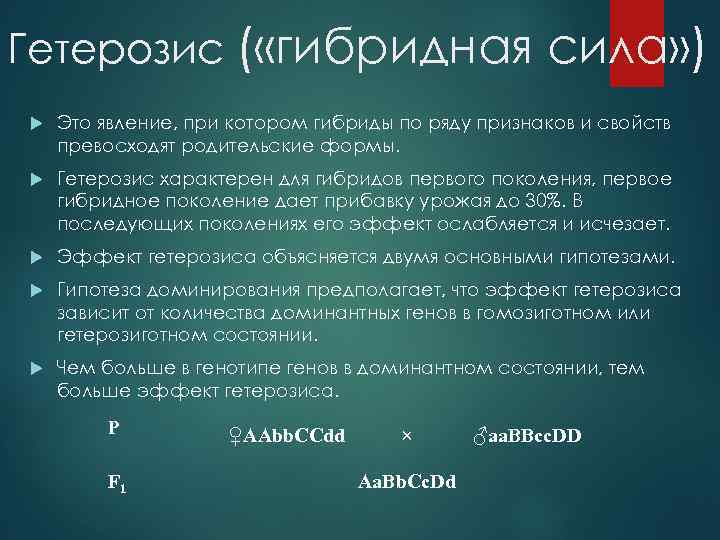 Гетерозис («гибридная сила»)

Это явление, при котором гибриды по ряду признаков и свойств превосходят родительские формы.

Гетерозис характерен для гибридов первого поколения, первое гибридное поколение дает прибавку урожая до 30%. В последующих поколениях его эффект ослабляется и исчезает.

Эффект гетерозиса объясняется двумя основными гипотезами.

Гипотеза доминирования предполагает, что эффект гетерозиса зависит от количества доминантных генов в гомозиготном или гетерозиготном состоянии.

Чем больше в генотипе генов в доминантном состоянии, тем больше эффект гетерозиса.

P ♀AAbbCCdd × ♂aaBBccDD

$F_1$ AaBbCcDd